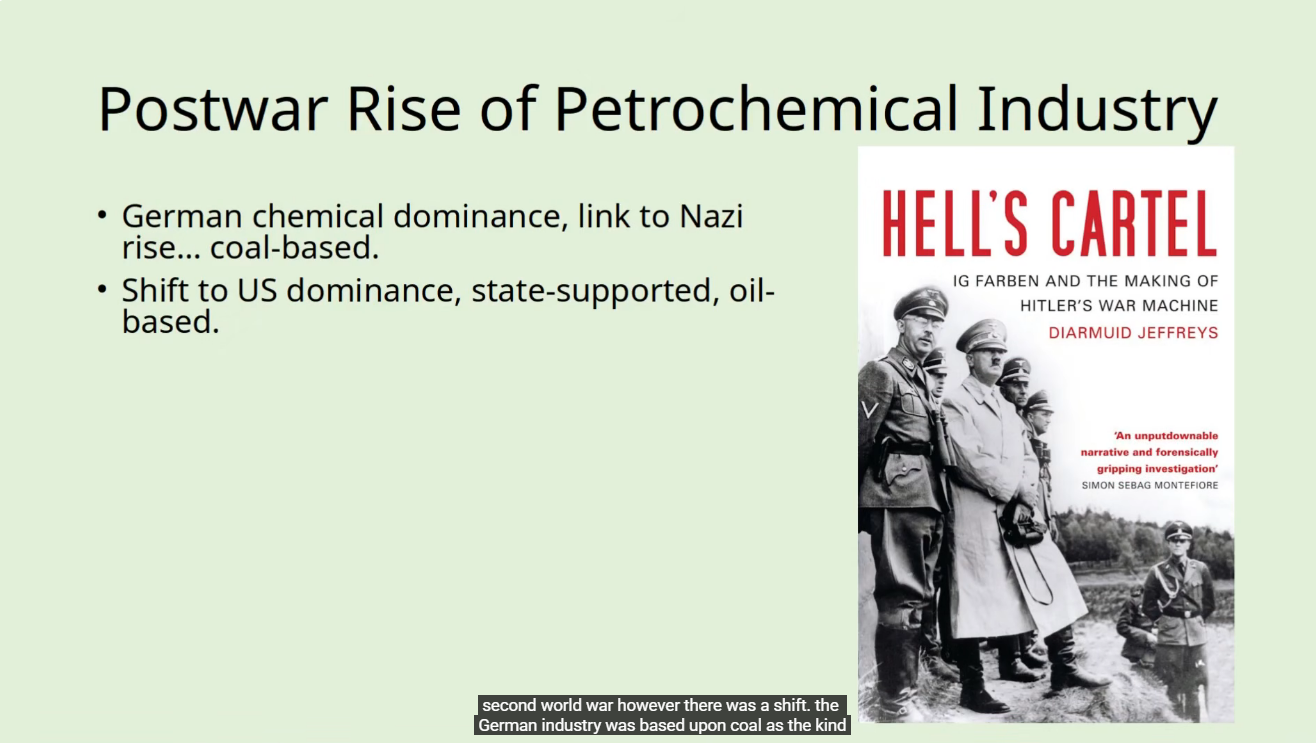 Postwar Rise of Petrochemical Industry

• German chemical dominance, link to Nazi rise… coal-based.
• Shift to US dominance, state-supported, oil-based.

HELL'S CARTEL
IG FARBEN AND THE MAKING OF HITLER'S WAR MACHINE
DIARMUID JEFFREYS

'An unputdownable narrative and forensically gripping investigation'
SIMON SEBAG MONTEFIORE

second world war however there was a shift. the
German industry was based upon coal as the kind